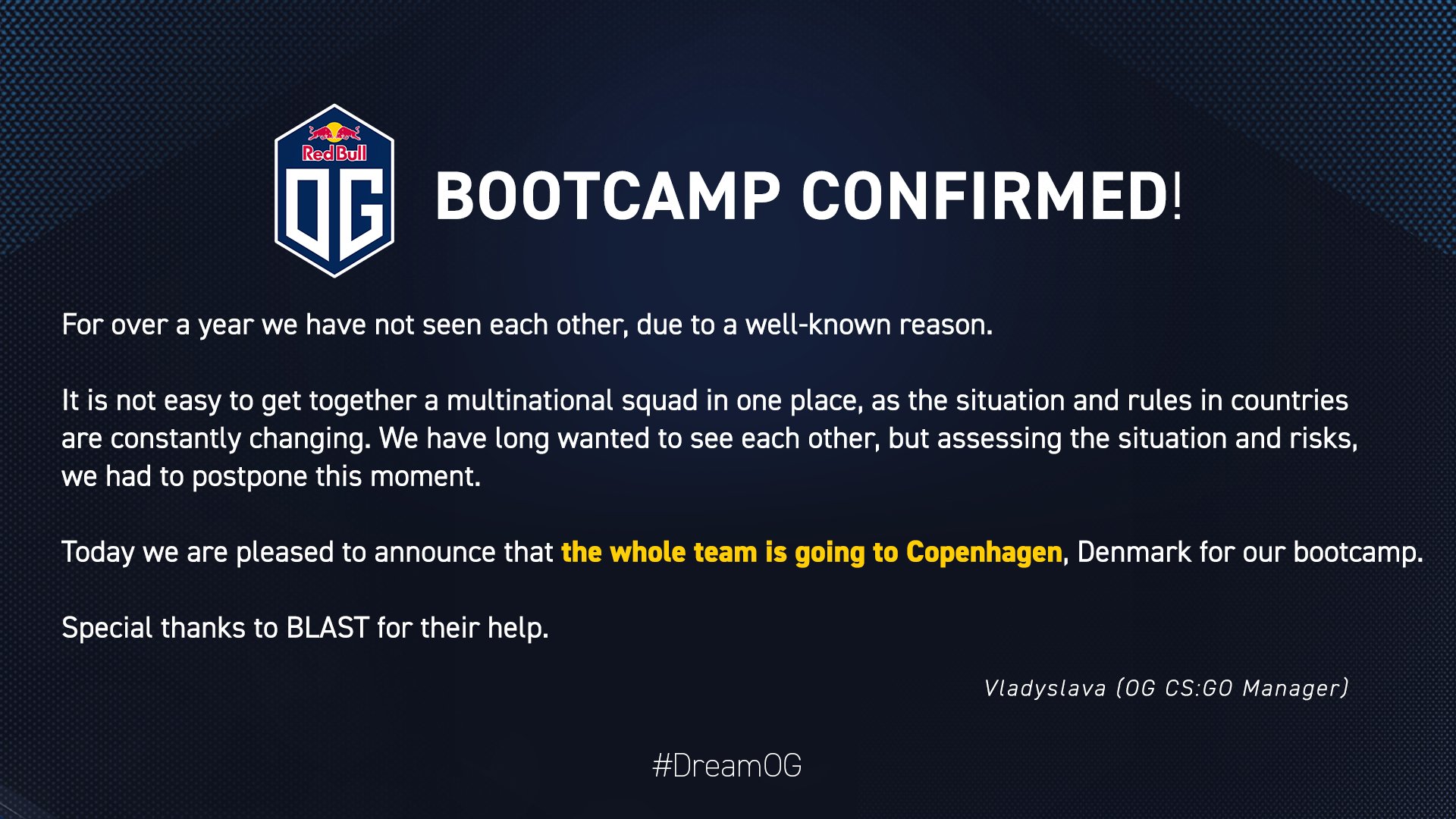 Red Bull
OG

BOOTCAMP CONFIRMED!

For over a year we have not seen each other, due to a well-known reason.

It is not easy to get together a multinational squad in one place, as the situation and rules in countries are constantly changing. We have long wanted to see each other, but assessing the situation and risks, we had to postpone this moment.

Today we are pleased to announce that the whole team is going to Copenhagen, Denmark for our bootcamp.

Special thanks to BLAST for their help.

Vladyslava (OG CS:GO Manager)

#DreamOG